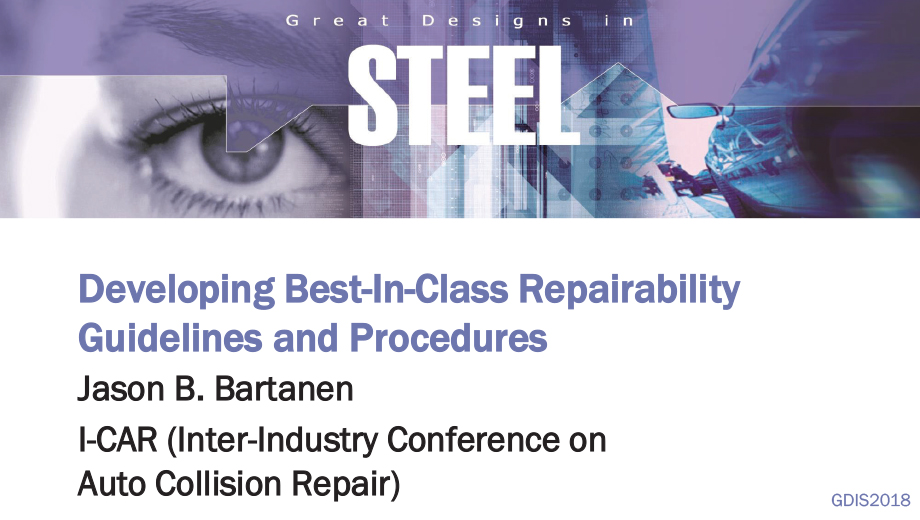 Great Designs in
STEEL

Developing Best-In-Class Repairability Guidelines and Procedures

Jason B. Bartanen

I-CAR (Inter-Industry Conference on Auto Collision Repair)

GDIS2018